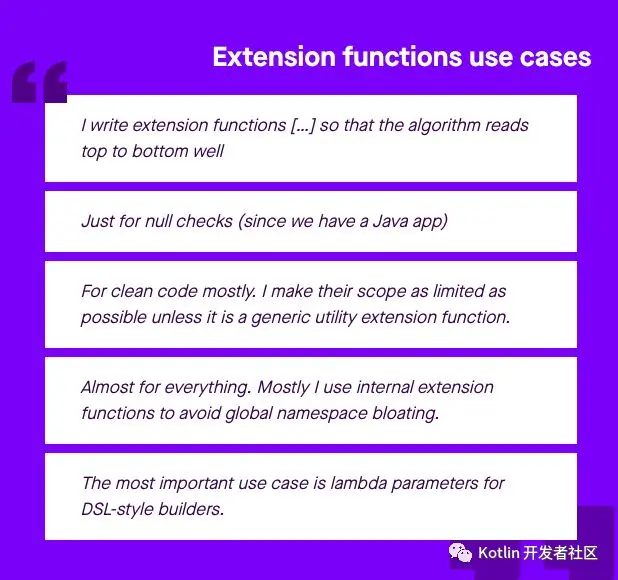 Extension functions use cases

I write extension functions [...] so that the algorithm reads top to bottom well

Just for null checks (since we have a Java app)

For clean code mostly. I make their scope as limited as possible unless it is a generic utility extension function.

Almost for everything. Mostly I use internal extension functions to avoid global namespace bloating.

The most important use case is lambda parameters for DSL-style builders.

Kotlin 开发者社区